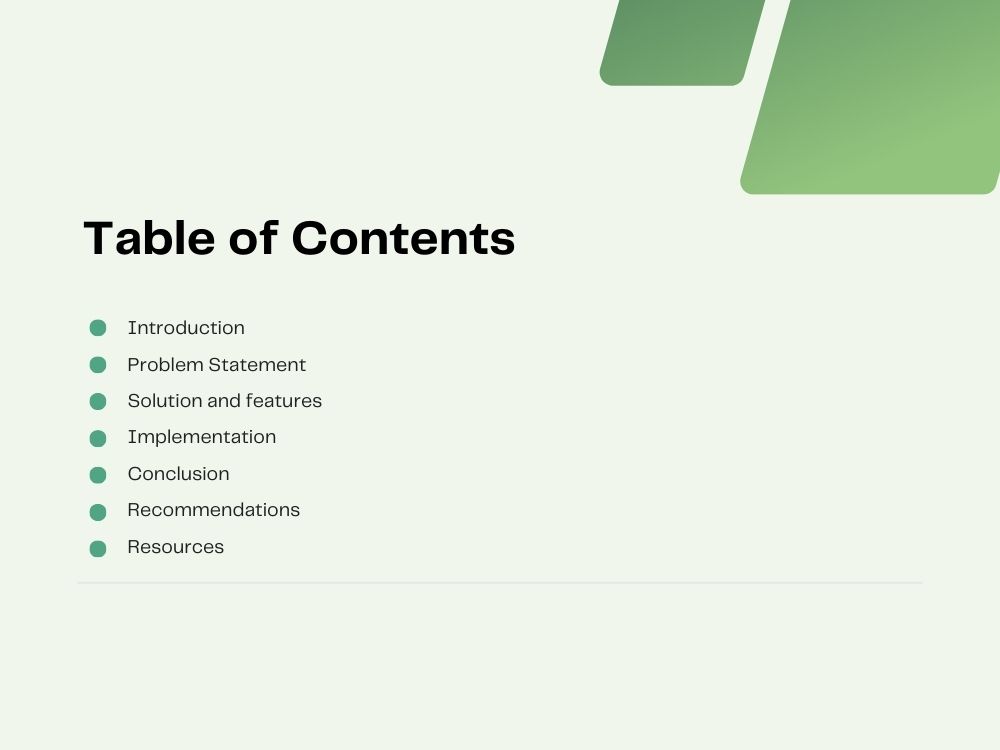 Table of Contents

• Introduction
• Problem Statement
• Solution and features
• Implementation
• Conclusion
• Recommendations
• Resources